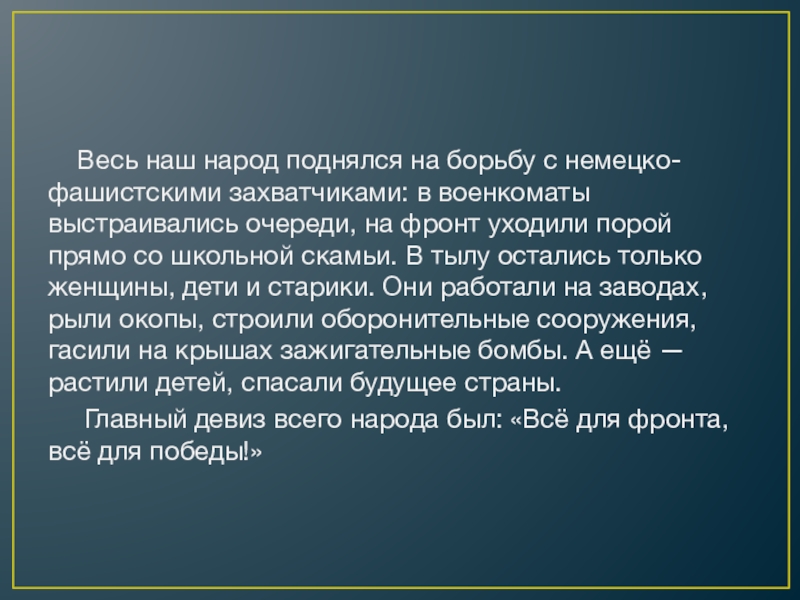 Весь наш народ поднялся на борьбу с немецко-фашистскими захватчиками: в военкоматы выстраивались очереди, на фронт уходили порой прямо со школьной скамьи. В тылу остались только женщины, дети и старики. Они работали на заводах, рыли окопы, строили оборонительные сооружения, гасили на крышах зажигательные бомбы. А ещё — растили детей, спасали будущее страны.

Главный девиз всего народа был: «Всё для фронта, всё для победы!»